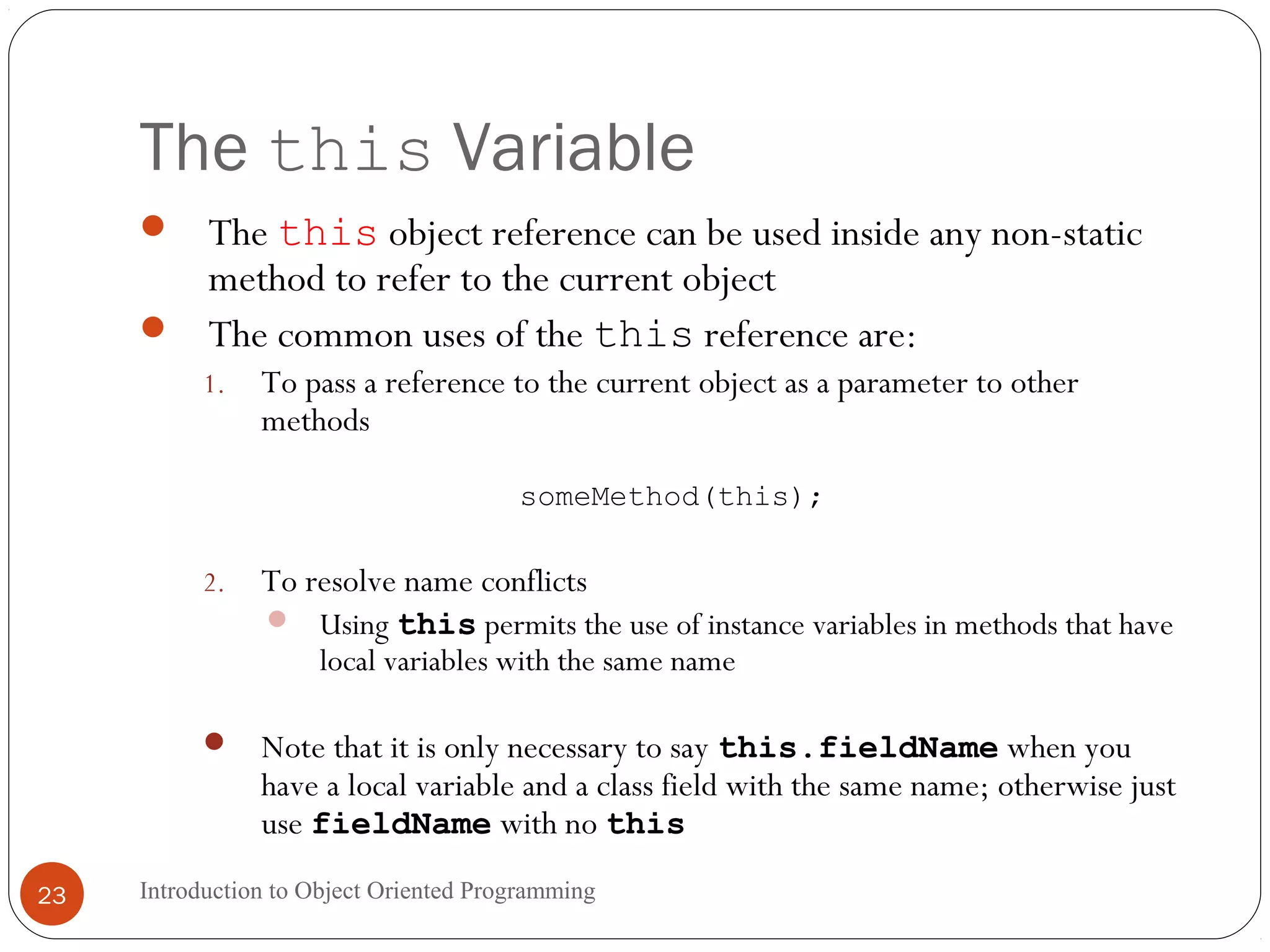 The this Variable

The this object reference can be used inside any non-static method to refer to the current object

The common uses of the this reference are:

1. To pass a reference to the current object as a parameter to other methods

someMethod(this);

2. To resolve name conflicts

Using this permits the use of instance variables in methods that have local variables with the same name

Note that it is only necessary to say this.fieldName when you have a local variable and a class field with the same name; otherwise just use fieldName with no this

23

Introduction to Object Oriented Programming